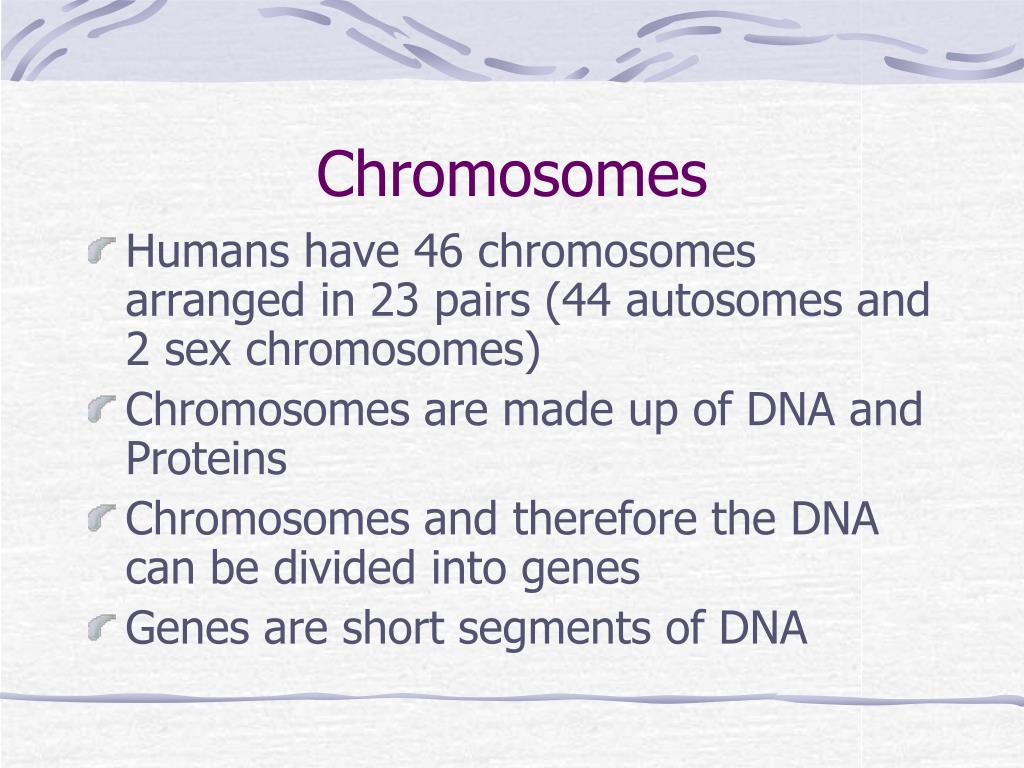 Chromosomes

Humans have 46 chromosomes arranged in 23 pairs (44 autosomes and 2 sex chromosomes)

Chromosomes are made up of DNA and Proteins

Chromosomes and therefore the DNA can be divided into genes

Genes are short segments of DNA